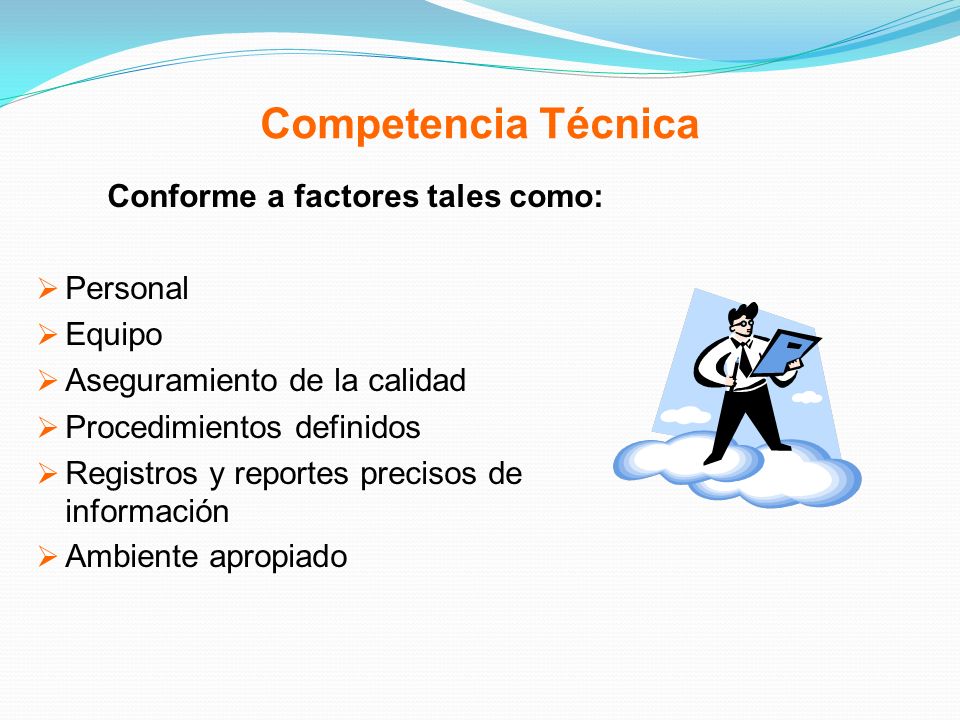 Competencia Técnica

Conforme a factores tales como:

➢ Personal
➢ Equipo
➢ Aseguramiento de la calidad
➢ Procedimientos definidos
➢ Registros y reportes precisos de información
➢ Ambiente apropiado